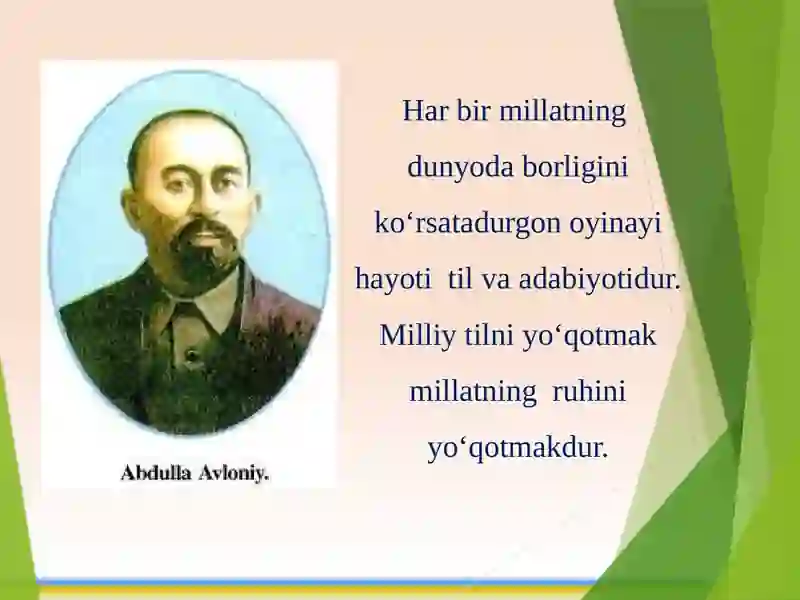 Abdulla Avloniy.

Har bir millatning dunyoda borligini ko‘rsatadurgon oyinayi hayoti til va adabiyotidur. Milliy tilni yo‘qotmak millatning ruhini yo‘qotmakdur.